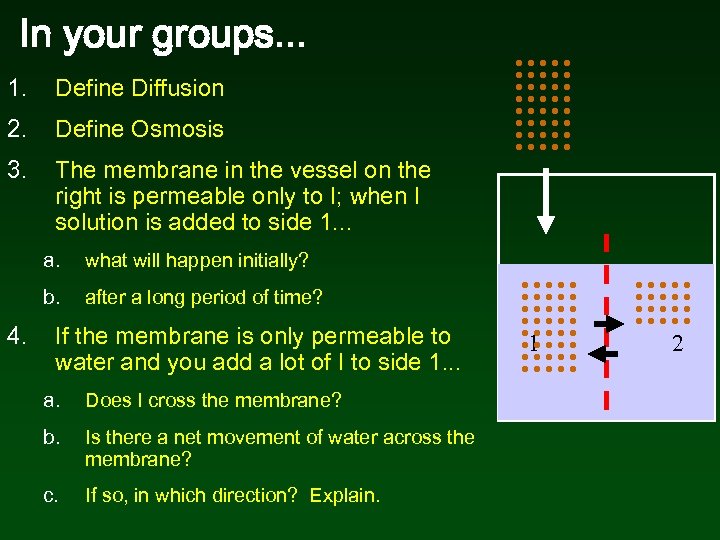 In your groups...

1. Define Diffusion

2. Define Osmosis

3. The membrane in the vessel on the right is permeable only to I; when I solution is added to side 1...

a. what will happen initially?

b. after a long period of time?

4. If the membrane is only permeable to water and you add a lot of I to side 1...

a. Does I cross the membrane?

b. Is there a net movement of water across the membrane?

c. If so, in which direction? Explain.

1

2